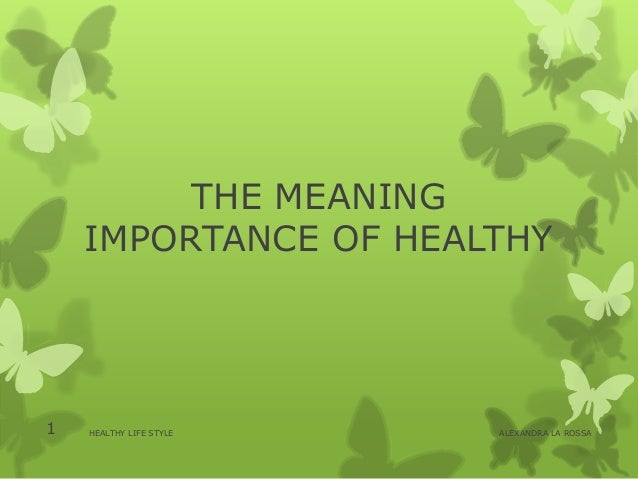 THE MEANING IMPORTANCE OF HEALTHY

1 HEALTHY LIFE STYLE ALEXANDRA LA ROSSA